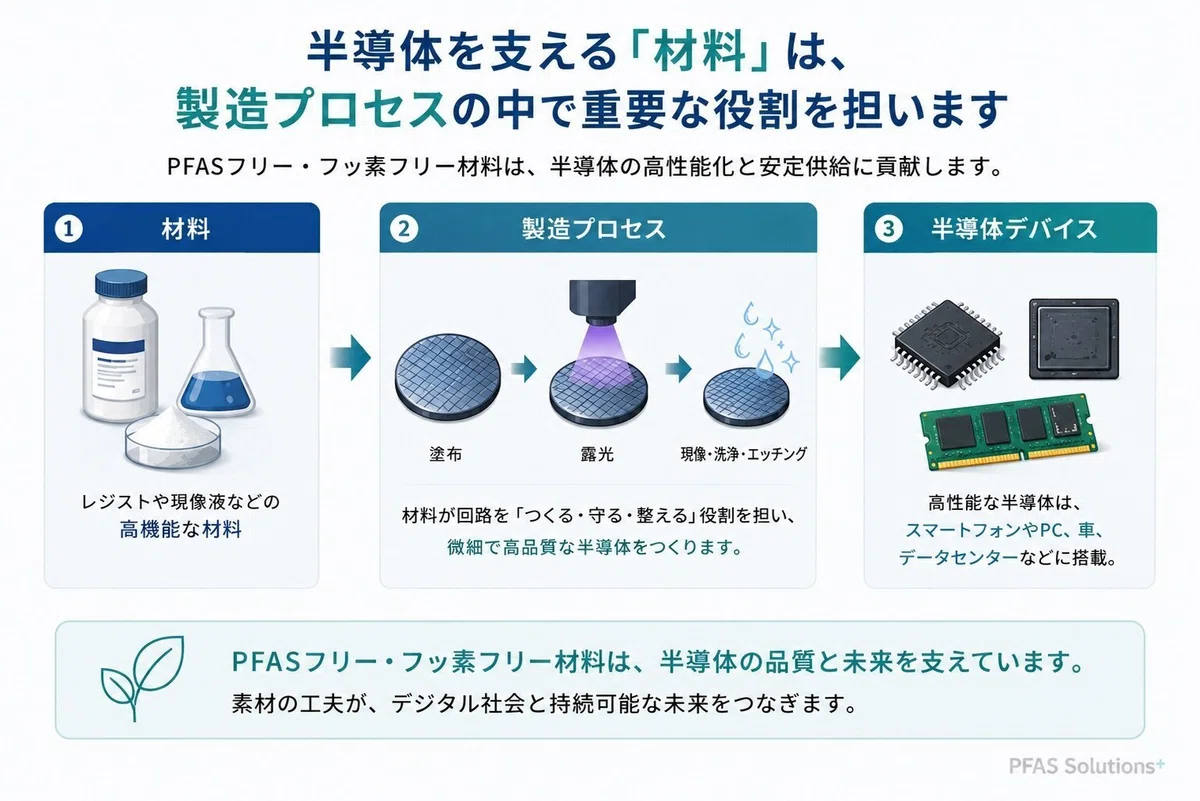 半導体を支える「材料」は、
製造プロセスの中で重要な役割を担います

PFASフリー・フッ素フリー材料は、半導体の高性能化と安定供給に貢献します。

1 材料

レジストや現像液などの
高機能な材料

2 製造プロセス

塗布
露光
現像・洗浄・エッチング

材料が回路を「つくる・守る・整える」役割を担い、
微細で高品質な半導体をつくります。

3 半導体デバイス

高性能な半導体は、
スマートフォンやPC、車、
データセンターなどに搭載。

PFASフリー・フッ素フリー材料は、半導体の品質と未来を支えています。
素材の工夫が、デジタル社会と持続可能な未来をつなぎます。

PFAS Solutions+